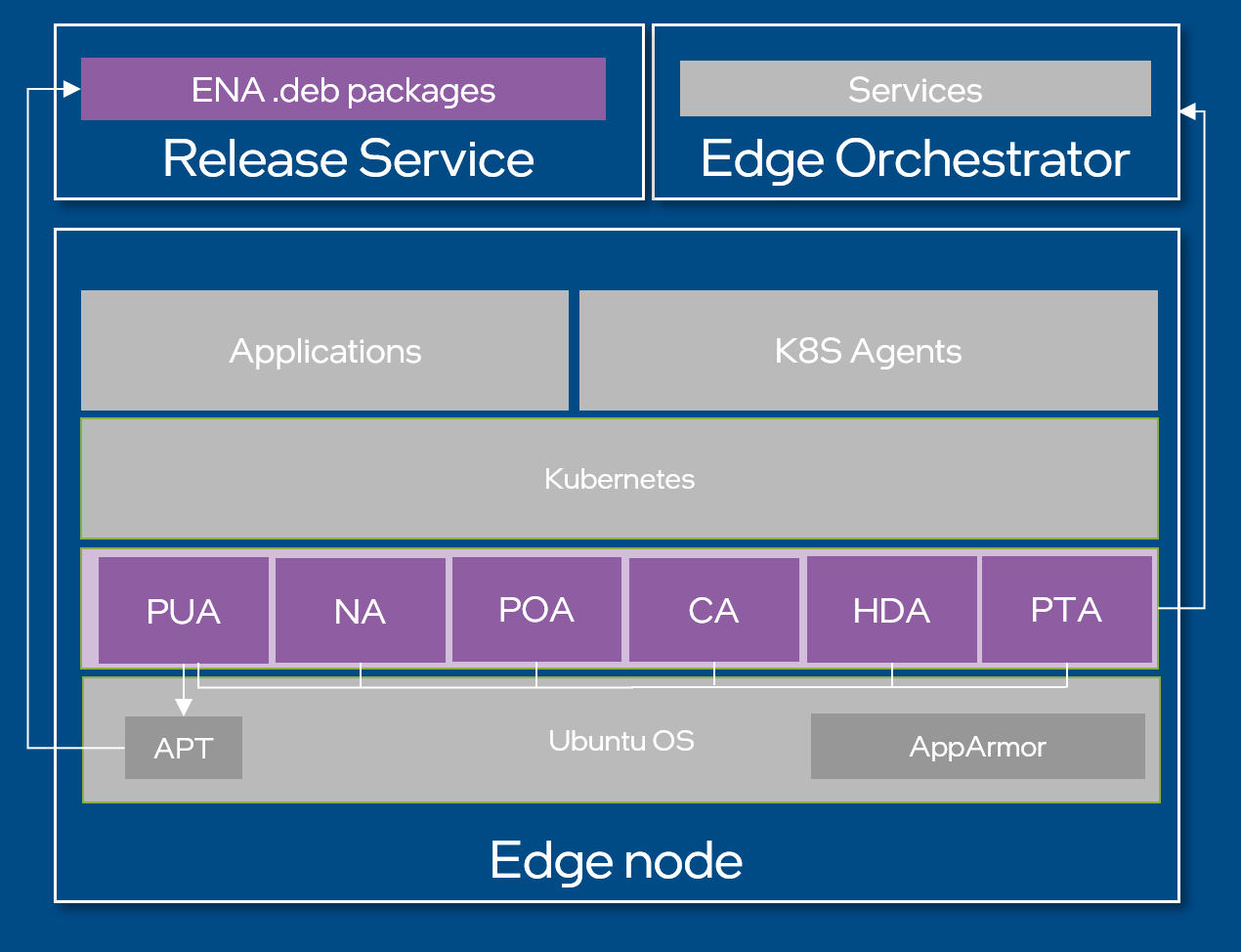 ENA .deb packages

Release Service

Services

Edge Orchestrator

Applications

K8S Agents

Kubernetes

PUA

NA

POA

CA

HDA

PTA

APT

Ubuntu OS

AppArmor

Edge node